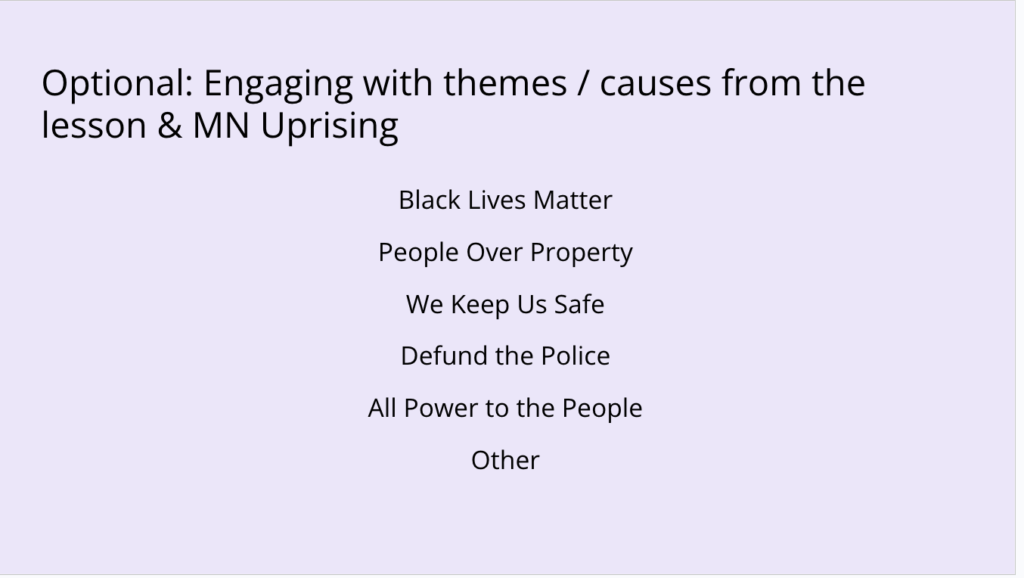 Optional: Engaging with themes / causes from the lesson & MN Uprising

Black Lives Matter

People Over Property

We Keep Us Safe

Defund the Police

All Power to the People

Other